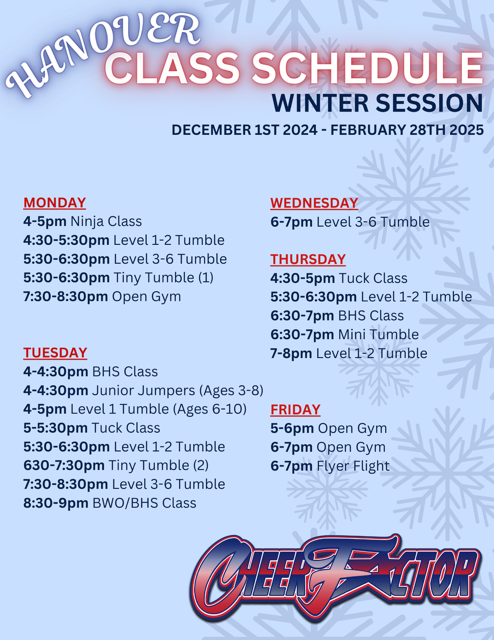 HANOVER
CLASS SCHEDULE
WINTER SESSION
DECEMBER 1ST 2024 - FEBRUARY 28TH 2025

MONDAY
4-5pm Ninja Class
4:30-5:30pm Level 1-2 Tumble
5:30-6:30pm Level 3-6 Tumble
5:30-6:30pm Tiny Tumble (1)
7:30-8:30pm Open Gym

TUESDAY
4-4:30pm BHS Class
4-4:30pm Junior Jumpers (Ages 3-8)
4-5pm Level 1 Tumble (Ages 6-10)
5-5:30pm Tuck Class
5:30-6:30pm Level 1-2 Tumble
630-7:30pm Tiny Tumble (2)
7:30-8:30pm Level 3-6 Tumble
8:30-9pm BWO/BHS Class

WEDNESDAY
6-7pm Level 3-6 Tumble

THURSDAY
4:30-5pm Tuck Class
5:30-6:30pm Level 1-2 Tumble
6:30-7pm BHS Class
6:30-7pm Mini Tumble
7-8pm Level 1-2 Tumble

FRIDAY
5-6pm Open Gym
6-7pm Open Gym
6-7pm Flyer Flight

CHEER FACTOR